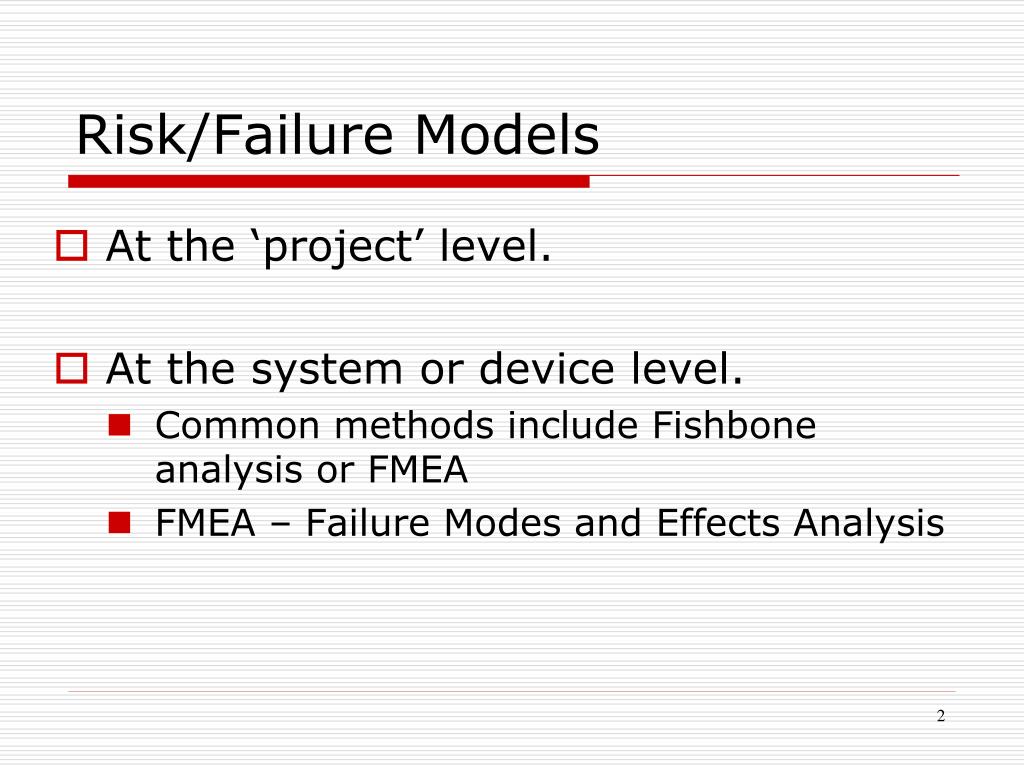 Risk/Failure Models

At the ‘project’ level.

At the system or device level.

Common methods include Fishbone analysis or FMEA

FMEA – Failure Modes and Effects Analysis

2